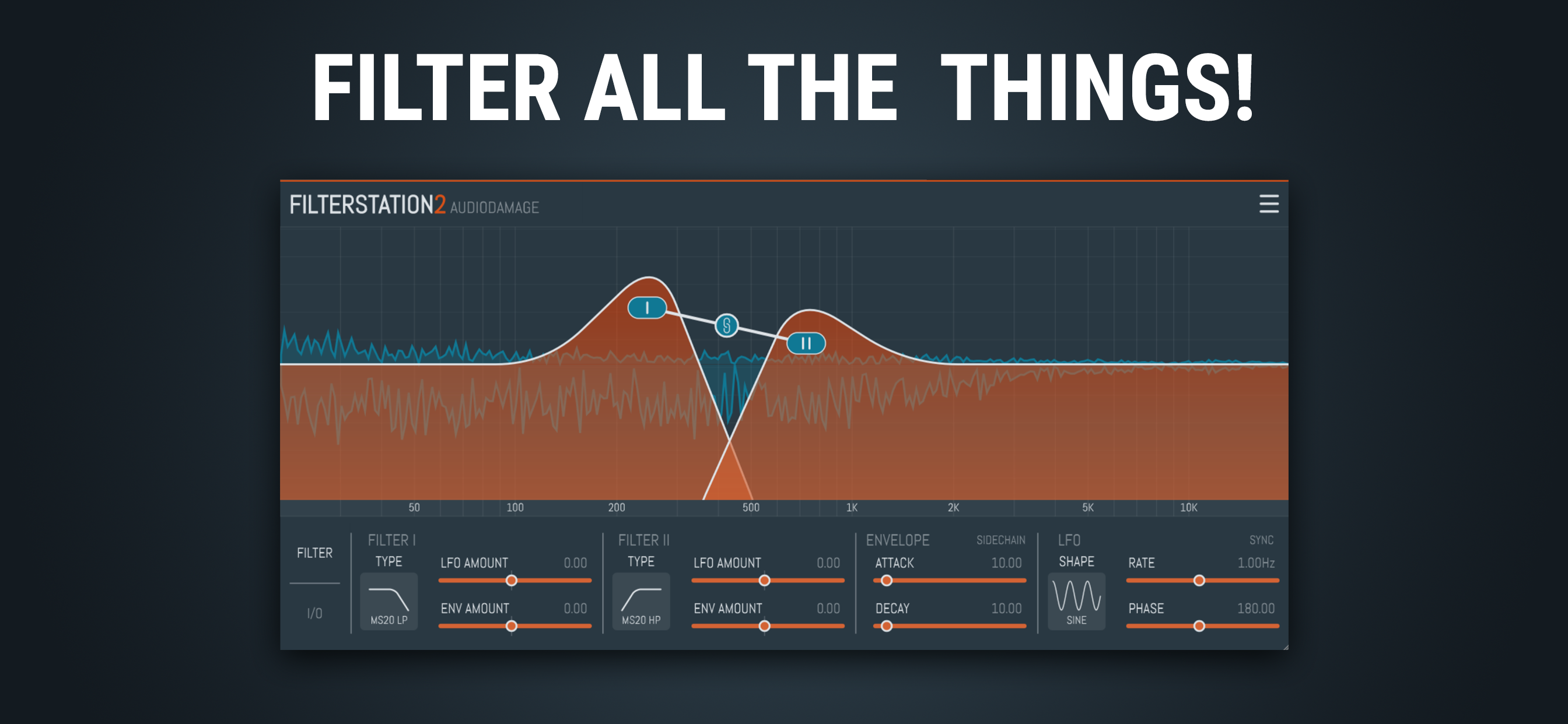 FILTER ALL THE THINGS!

FILTERSTATION2 AUDIODAMAGE

I

II

50 100 200 500 1K 2K 5K 10K

FILTER

I/O

FILTER I

TYPE

MS20 LP

LFO AMOUNT 0.00

ENV AMOUNT 0.00

FILTER II

TYPE

MS20 HP

LFO AMOUNT 0.00

ENV AMOUNT 0.00

ENVELOPE SIDECHAIN

ATTACK 10.00

DECAY 10.00

LFO SYNC

SHAPE

SINE

RATE 1.00Hz

PHASE 180.00